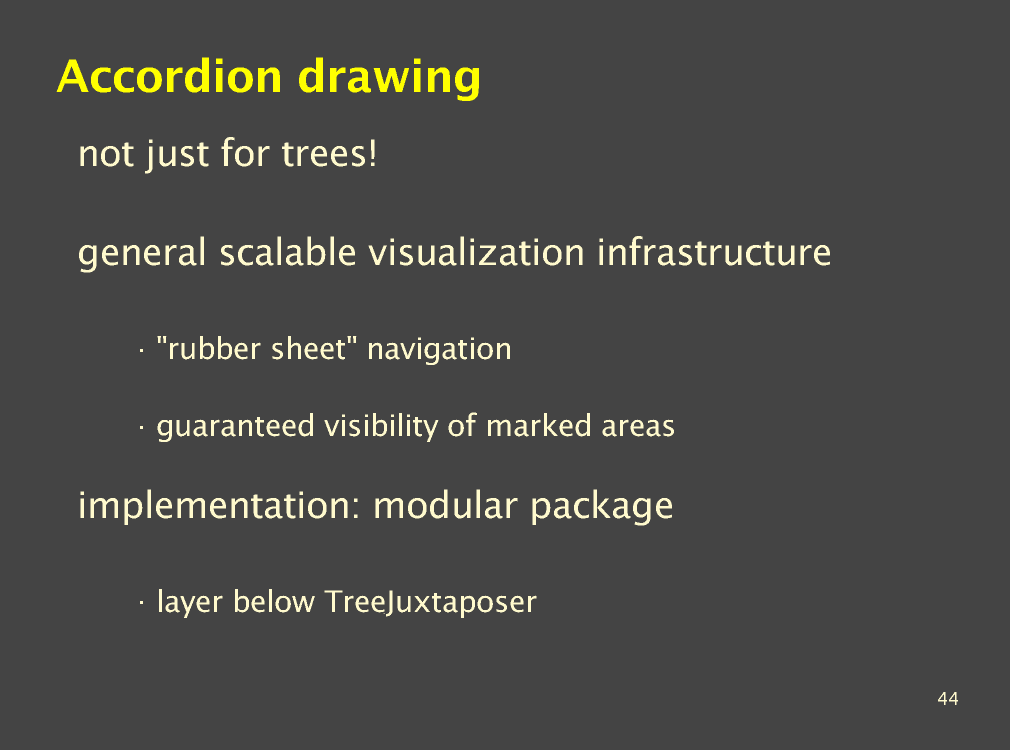 Accordion drawing

not just for trees!

general scalable visualization infrastructure

· "rubber sheet" navigation

· guaranteed visibility of marked areas

implementation: modular package

· layer below TreeJuxtaposer

44